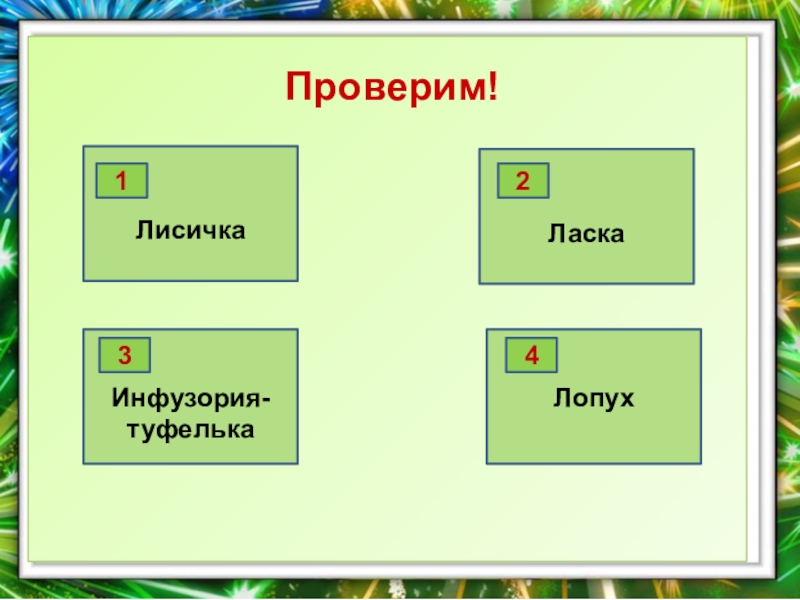 Проверим!

1
Лисичка

2
Ласка

3
Инфузория-туфелька

4
Лопух